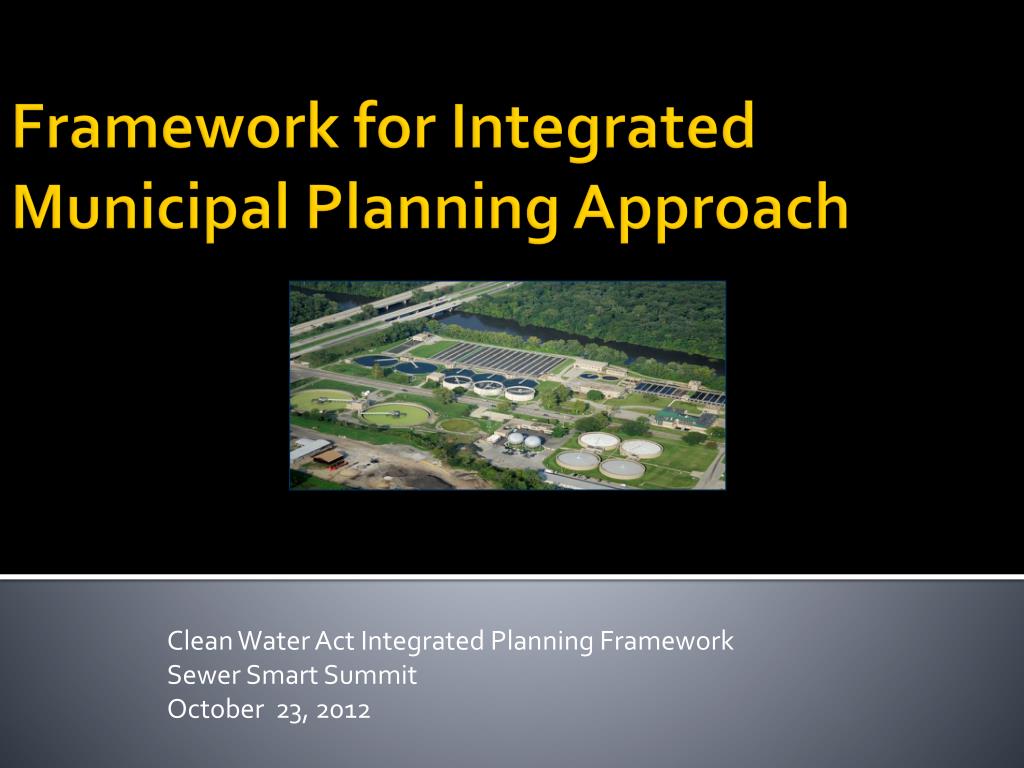 Framework for Integrated Municipal Planning Approach

Clean Water Act Integrated Planning Framework
Sewer Smart Summit
October 23, 2012